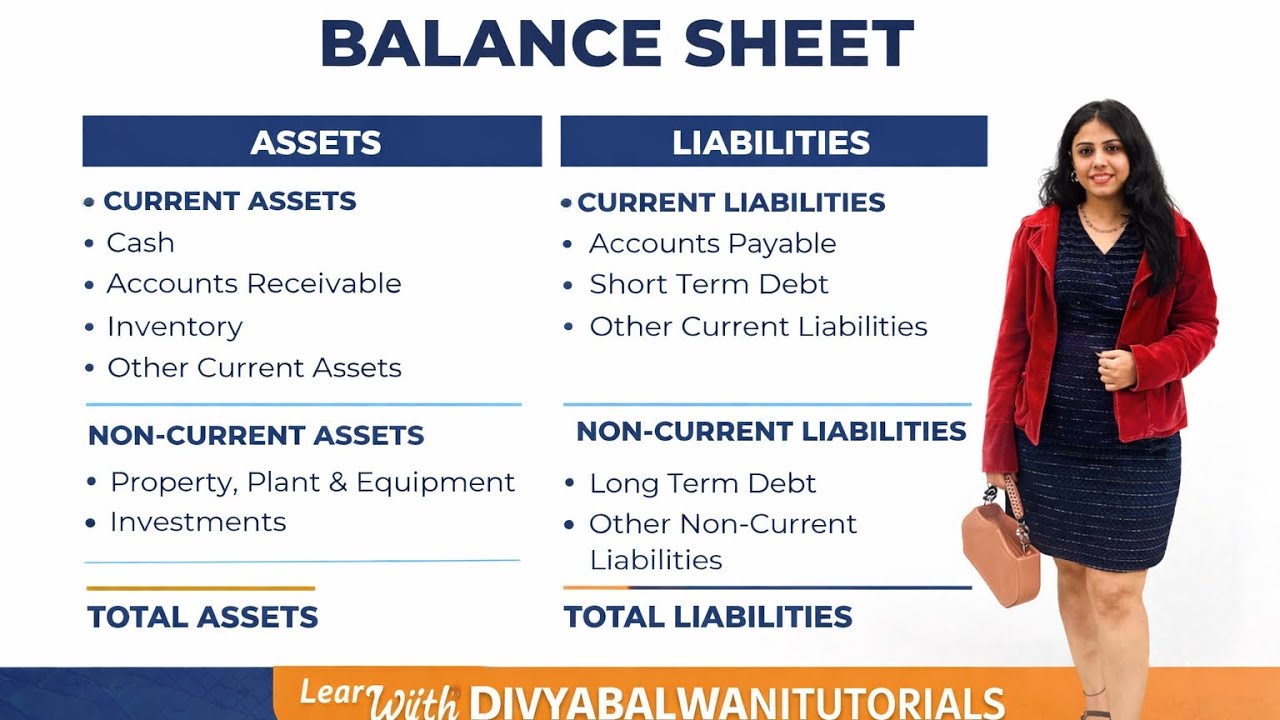 BALANCE SHEET

ASSETS

• CURRENT ASSETS
• Cash
• Accounts Receivable
• Inventory
• Other Current Assets

NON-CURRENT ASSETS
• Property, Plant & Equipment
• Investments

TOTAL ASSETS

LIABILITIES

• CURRENT LIABILITIES
• Accounts Payable
• Short Term Debt
• Other Current Liabilities

NON-CURRENT LIABILITIES
• Long Term Debt
• Other Non-Current Liabilities

TOTAL LIABILITIES

Learn With DIVYABALWANITUTORIALS